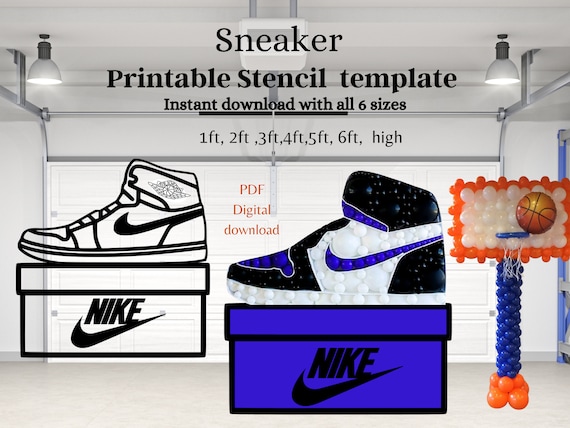 Sneaker
Printable Stencil template
Instant download with all 6 sizes

1ft, 2ft ,3ft,4ft,5ft, 6ft, high

PDF
Digital
download

NIKE

NIKE